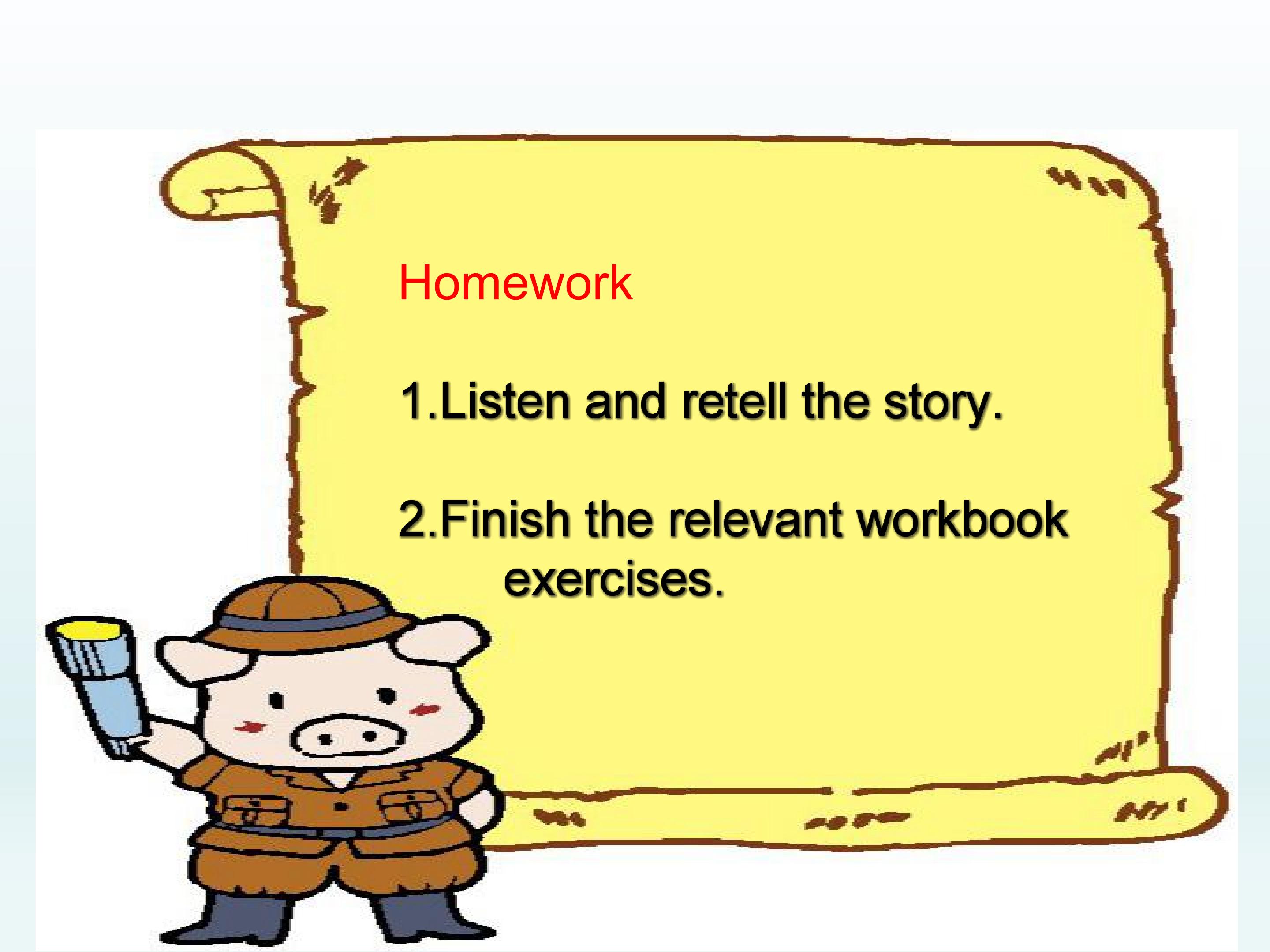 Homework

1.Listen and retell the story.

2.Finish the relevant workbook exercises.